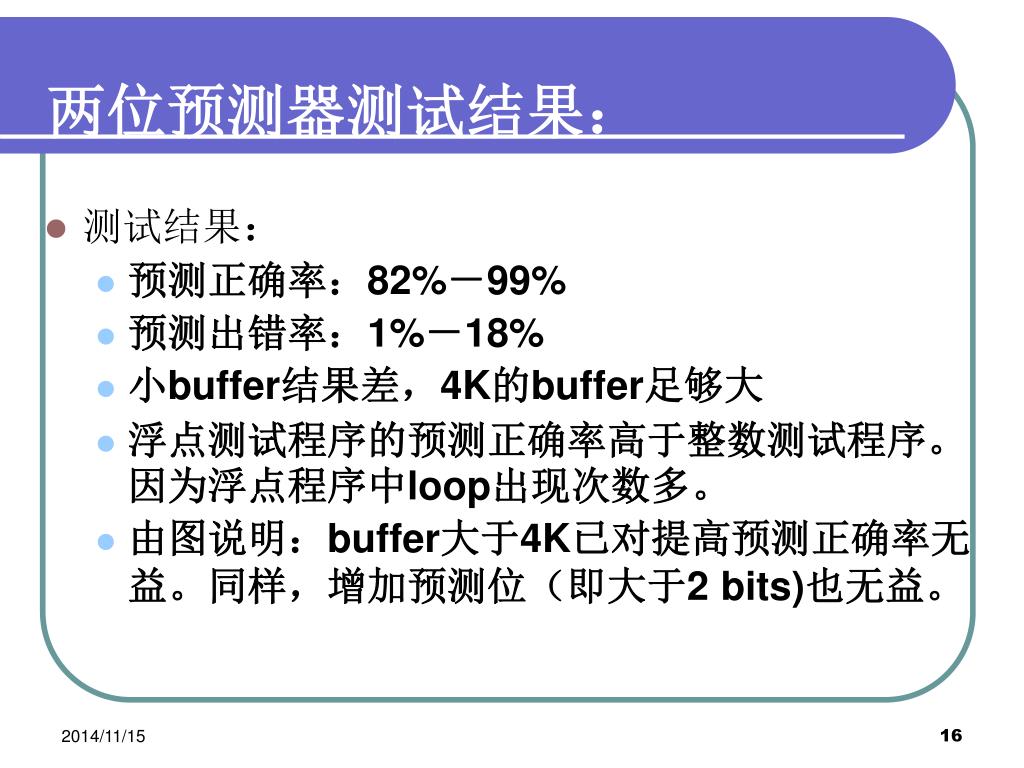 两位预测器测试结果：

测试结果：

预测正确率：82%－99%

预测出错率：1%－18%

小buffer结果差，4K的buffer足够大

浮点测试程序的预测正确率高于整数测试程序。因为浮点程序中loop出现次数多。

由图说明：buffer大于4K已对提高预测正确率无益。同样，增加预测位（即大于2 bits)也无益。

2014/11/15

16